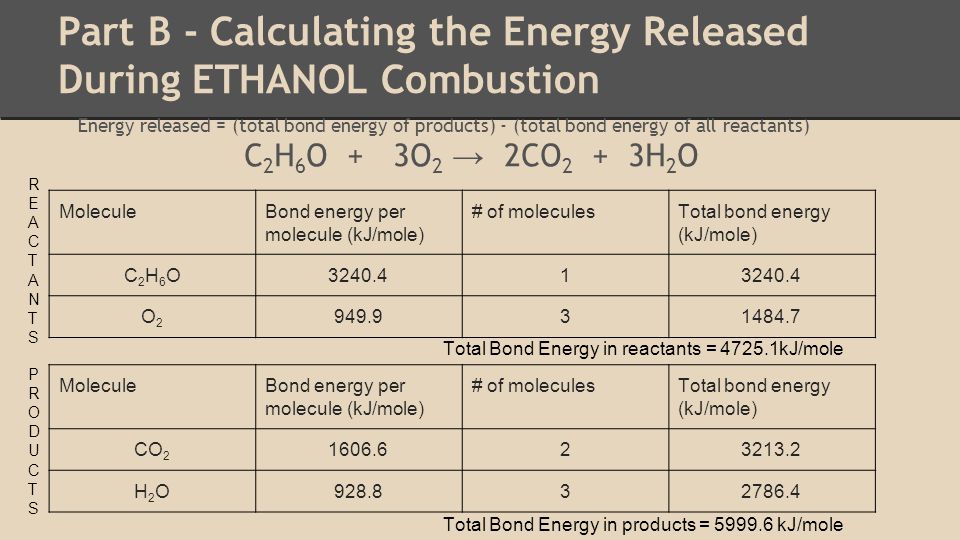 Part B - Calculating the Energy Released During ETHANOL Combustion

Energy released = (total bond energy of products) - (total bond energy of all reactants)

$C_2H_6O + 3O_2 \rightarrow 2CO_2 + 3H_2O$

REACTANTS

| Molecule | Bond energy per molecule (kJ/mole) | # of molecules | Total bond energy (kJ/mole) |
|---|---|---|---|
| $C_2H_6O$ | 3240.4 | 1 | 3240.4 |
| $O_2$ | 949.9 | 3 | 1484.7 |

Total Bond Energy in reactants = 4725.1kJ/mole

PRODUCTS

| Molecule | Bond energy per molecule (kJ/mole) | # of molecules | Total bond energy (kJ/mole) |
|---|---|---|---|
| $CO_2$ | 1606.6 | 2 | 3213.2 |
| $H_2O$ | 928.8 | 3 | 2786.4 |

Total Bond Energy in products = 5999.6 kJ/mole